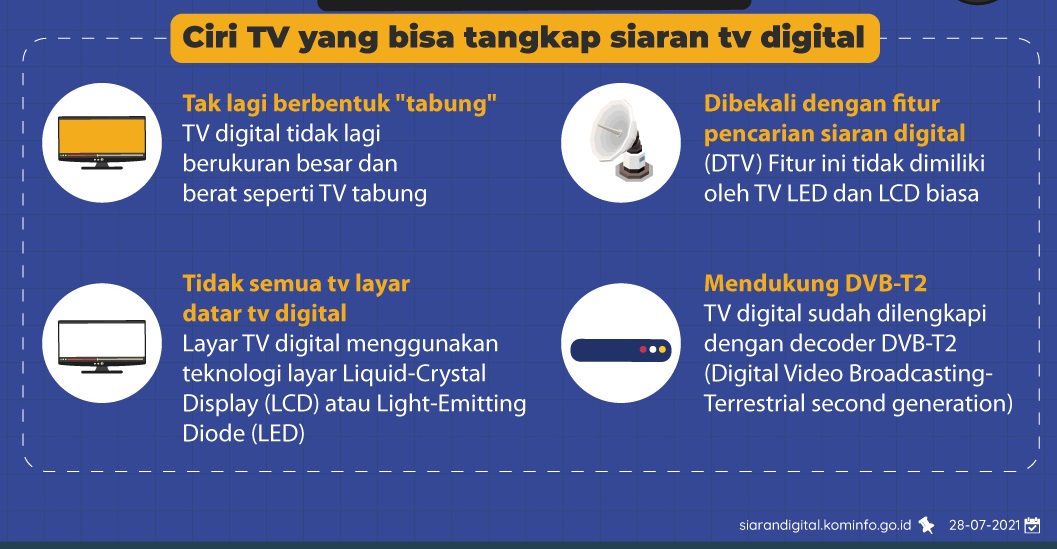 Ciri TV yang bisa tangkap siaran tv digital

Tak lagi berbentuk "tabung"
TV digital tidak lagi berukuran besar dan berat seperti TV tabung

Tidak semua tv layar datar tv digital
Layar TV digital menggunakan teknologi layar Liquid-Crystal Display (LCD) atau Light-Emitting Diode (LED)

Dibekali dengan fitur pencarian siaran digital
(DTV) Fitur ini tidak dimiliki oleh TV LED dan LCD biasa

Mendukung DVB-T2
TV digital sudah dilengkapi dengan decoder DVB-T2 (Digital Video Broadcasting-Terrestrial second generation)

siarandigital.kominfo.go.id 28-07-2021